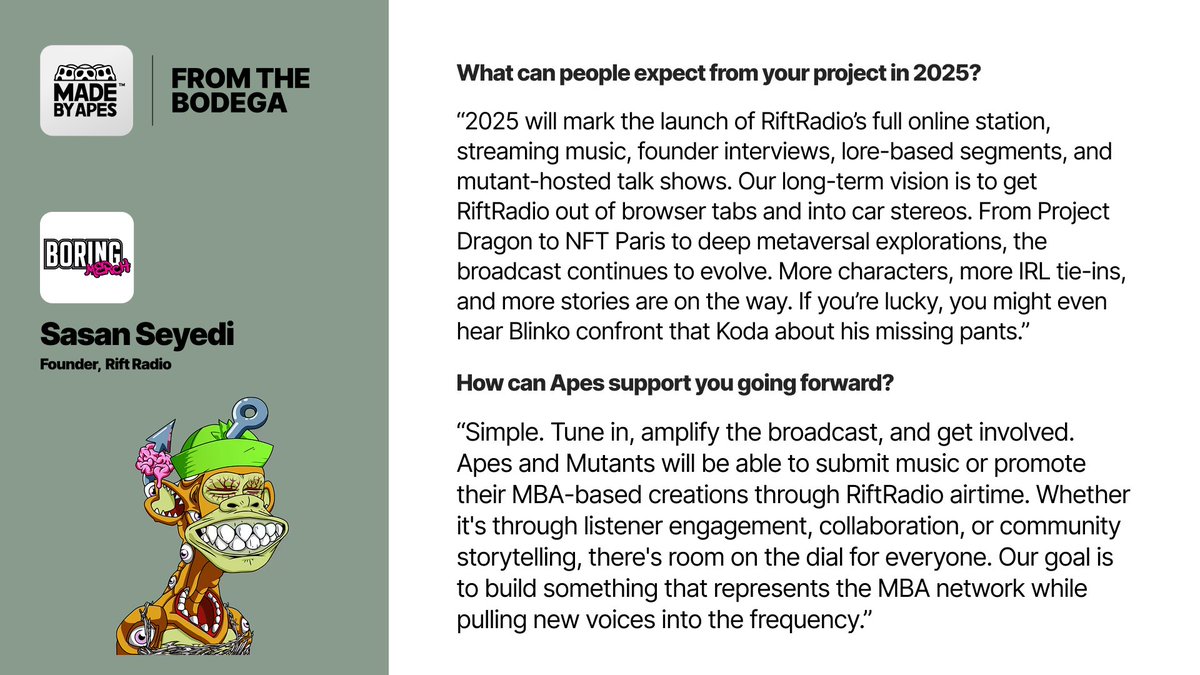 MADE BY APES™

FROM THE BODEGA

BORING MERCH

Sasan Seyedi

Founder, Rift Radio

What can people expect from your project in 2025?

“2025 will mark the launch of RiftRadio’s full online station, streaming music, founder interviews, lore-based segments, and mutant-hosted talk shows. Our long-term vision is to get RiftRadio out of browser tabs and into car stereos. From Project Dragon to NFT Paris to deep metaversal explorations, the broadcast continues to evolve. More characters, more IRL tie-ins, and more stories are on the way. If you’re lucky, you might even hear Blinko confront that Koda about his missing pants.”

How can Apes support you going forward?

“Simple. Tune in, amplify the broadcast, and get involved. Apes and Mutants will be able to submit music or promote their MBA-based creations through RiftRadio airtime. Whether it's through listener engagement, collaboration, or community storytelling, there's room on the dial for everyone. Our goal is to build something that represents the MBA network while pulling new voices into the frequency.”